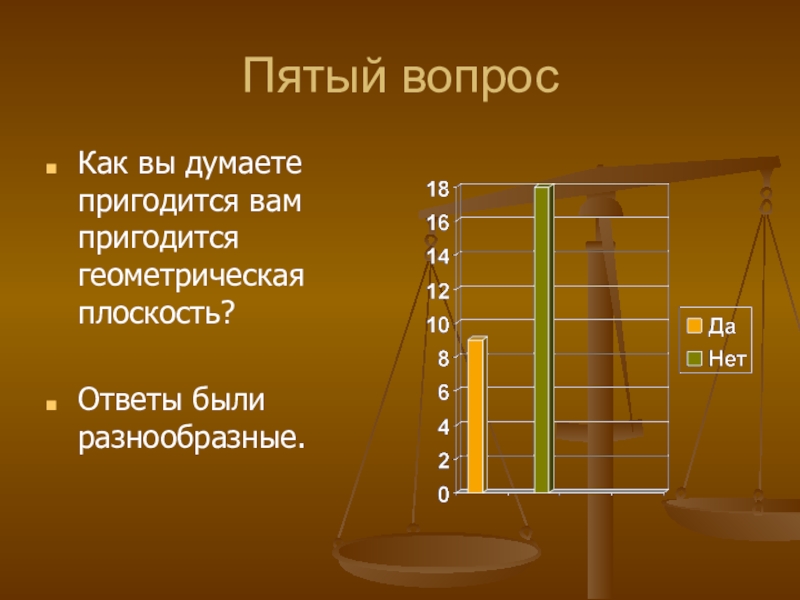 Пятый вопрос

Как вы думаете пригодится вам пригодится геометрическая плоскость?

Ответы были разнообразные.

18
16
14
12
10
8
6
4
2
0

Да
Нет